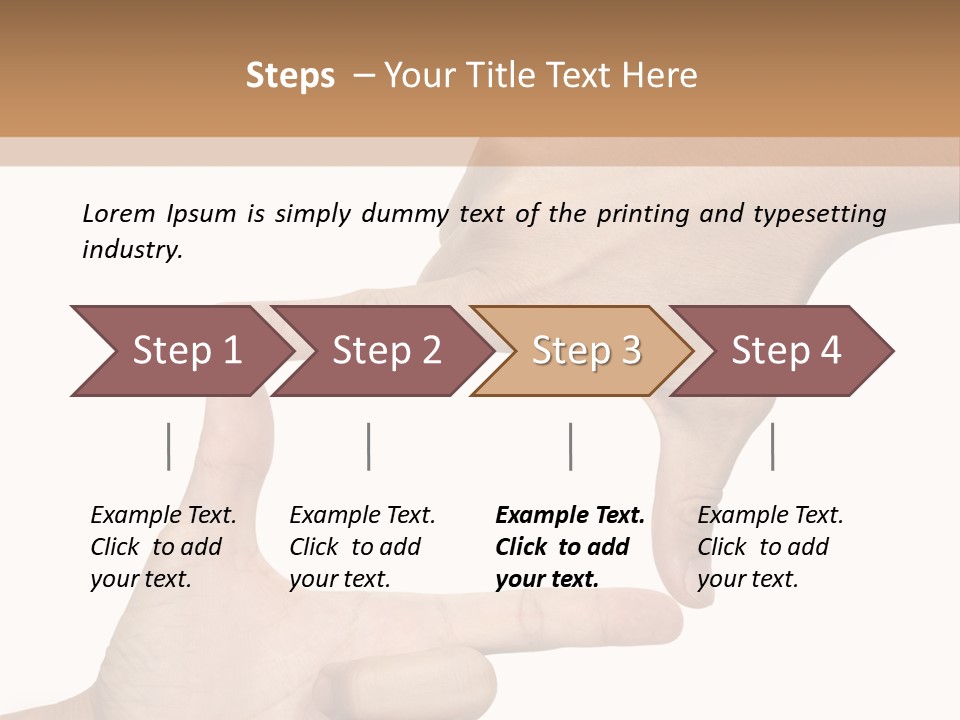 Steps – Your Title Text Here

Lorem Ipsum is simply dummy text of the printing and typesetting industry.

Step 1

Step 2

Step 3

Step 4

Example Text. Click to add your text.

Example Text. Click to add your text.

Example Text. Click to add your text.

Example Text. Click to add your text.